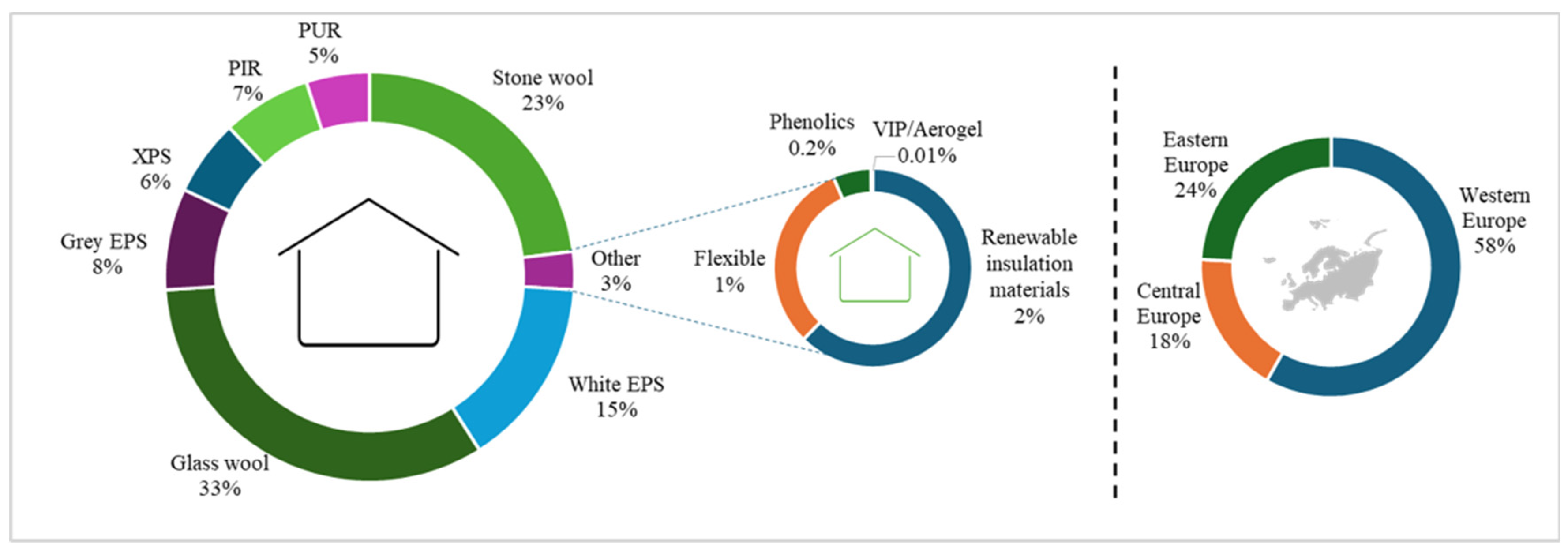 PUR
5%

PIR
7%

Stone wool
23%

XPS
6%

Grey EPS
8%

Other
3%

White EPS
15%

Glass wool
33%

Phenolics
0.2%

VIP/Aerogel
0.01%

Flexible
1%

Renewable insulation materials
2%

Eastern Europe
24%

Western Europe
58%

Central Europe
18%